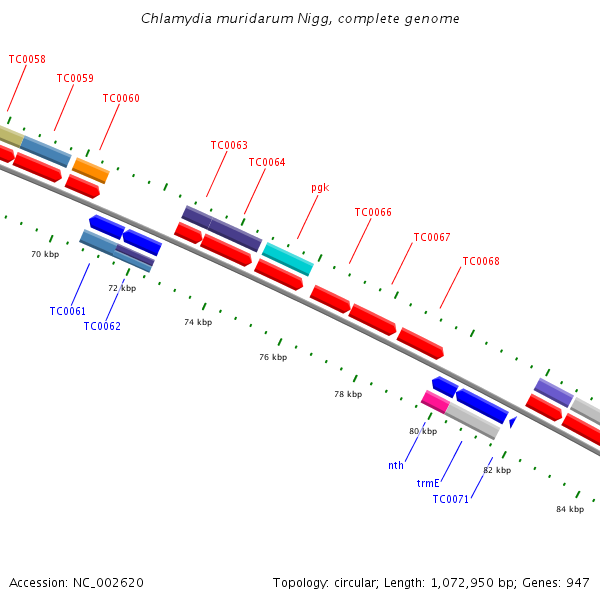 Chlamydia muridarum Nigg, complete genome

TC0058
TC0059
TC0060
TC0063
TC0064
pgk
TC0066
TC0067
TC0068

70 kbp
72 kbp
74 kbp
76 kbp
78 kbp
80 kbp
82 kbp
84 kbp

TC0061
TC0062
nth
trmE
TC0071

Accession: NC_002620

Topology: circular; Length: 1,072,950 bp; Genes: 947